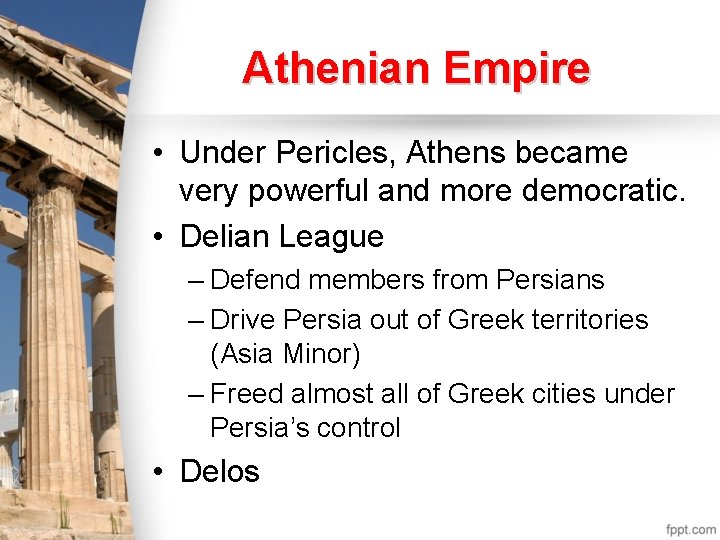 Athenian Empire

• Under Pericles, Athens became very powerful and more democratic.
• Delian League
– Defend members from Persians
– Drive Persia out of Greek territories (Asia Minor)
– Freed almost all of Greek cities under Persia's control
• Delos

fppt.com